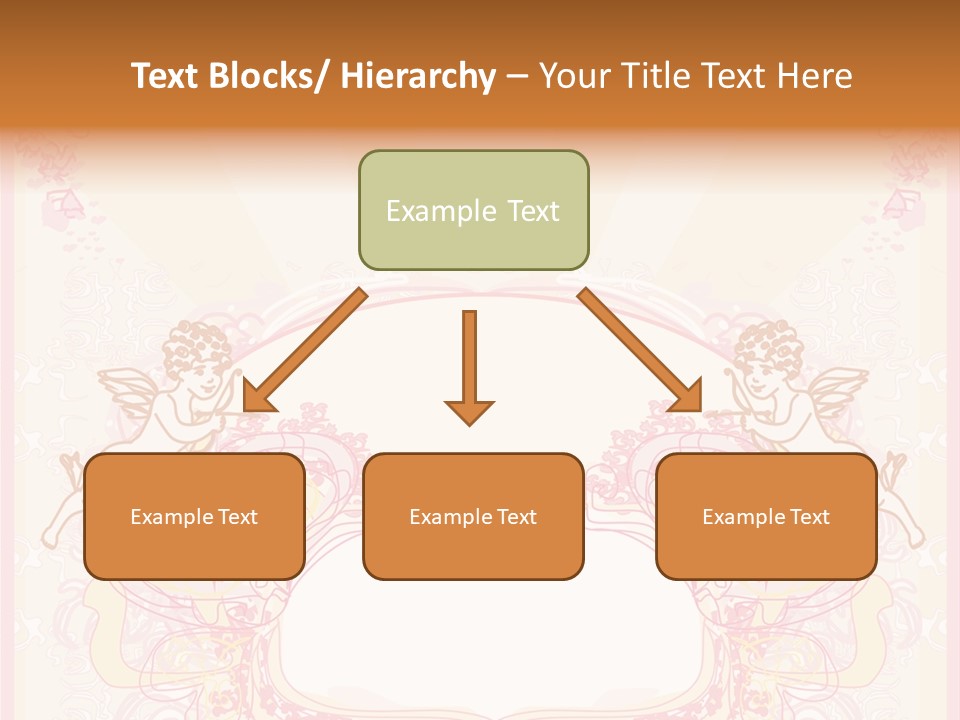 Text Blocks/ Hierarchy – Your Title Text Here

Example Text

Example Text

Example Text

Example Text